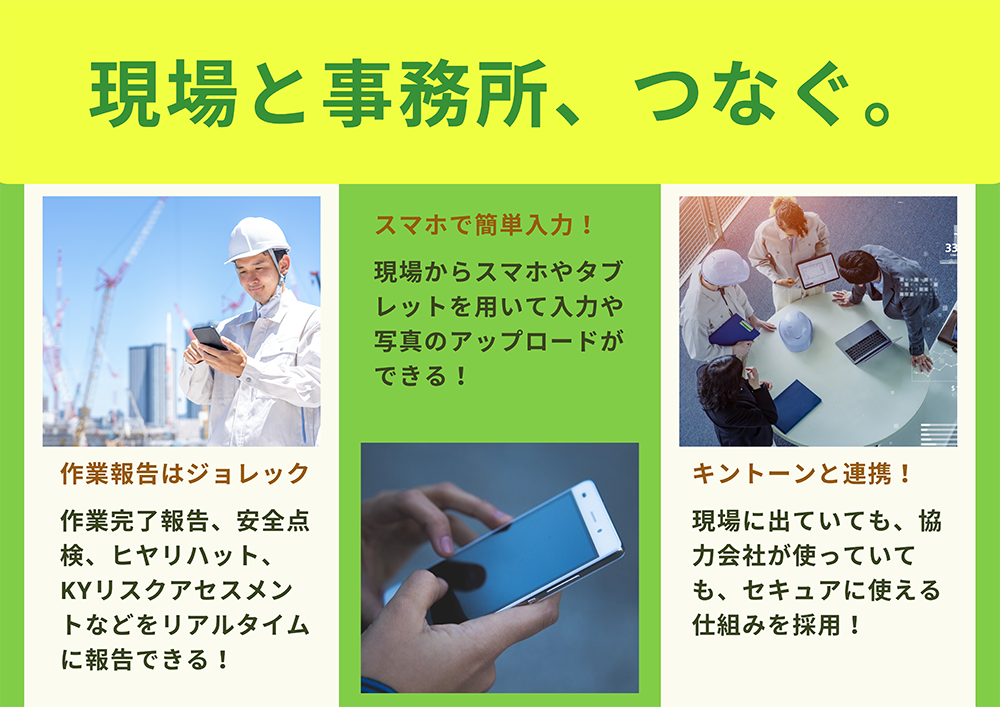 現場と事務所、つなぐ。

作業報告はジョレック

作業完了報告、安全点検、ヒヤリハット、KYリスクアセスメントなどをリアルタイムに報告できる！

スマホで簡単入力！

現場からスマホやタブレットを用いて入力や写真のアップロードができる！

キントーンと連携！

現場に出ていても、協力会社が使っていても、セキュアに使える仕組みを採用！